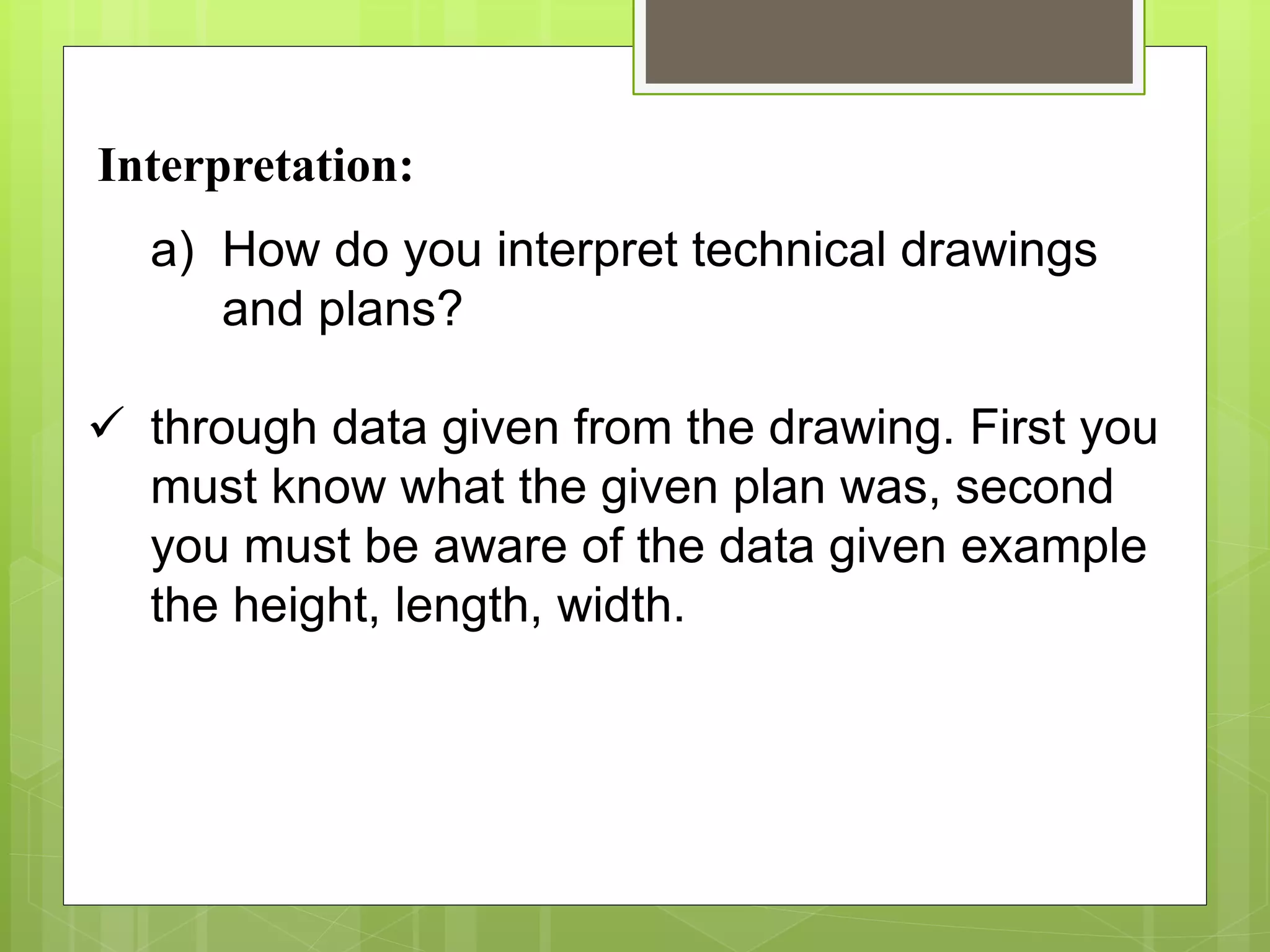 Interpretation:

a) How do you interpret technical drawings and plans?

✓ through data given from the drawing. First you must know what the given plan was, second you must be aware of the data given example the height, length, width.